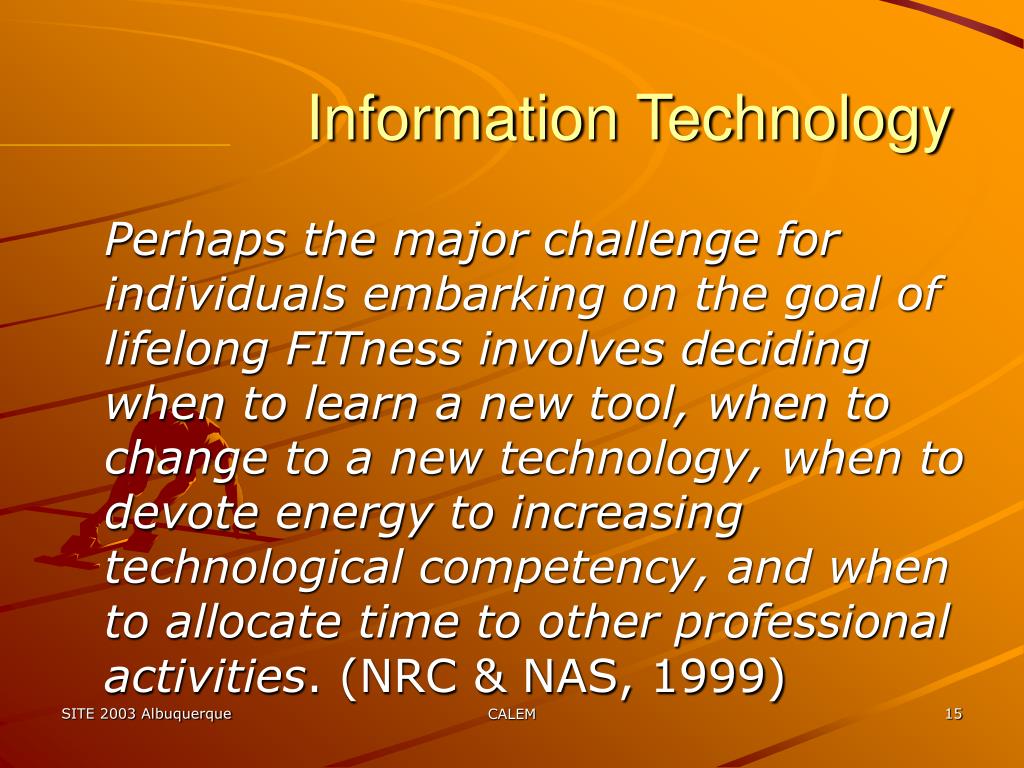 Information Technology

Perhaps the major challenge for individuals embarking on the goal of lifelong FITness involves deciding when to learn a new tool, when to change to a new technology, when to devote energy to increasing technological competency, and when to allocate time to other professional activities. (NRC & NAS, 1999)

SITE 2003 Albuquerque

CALEM

15